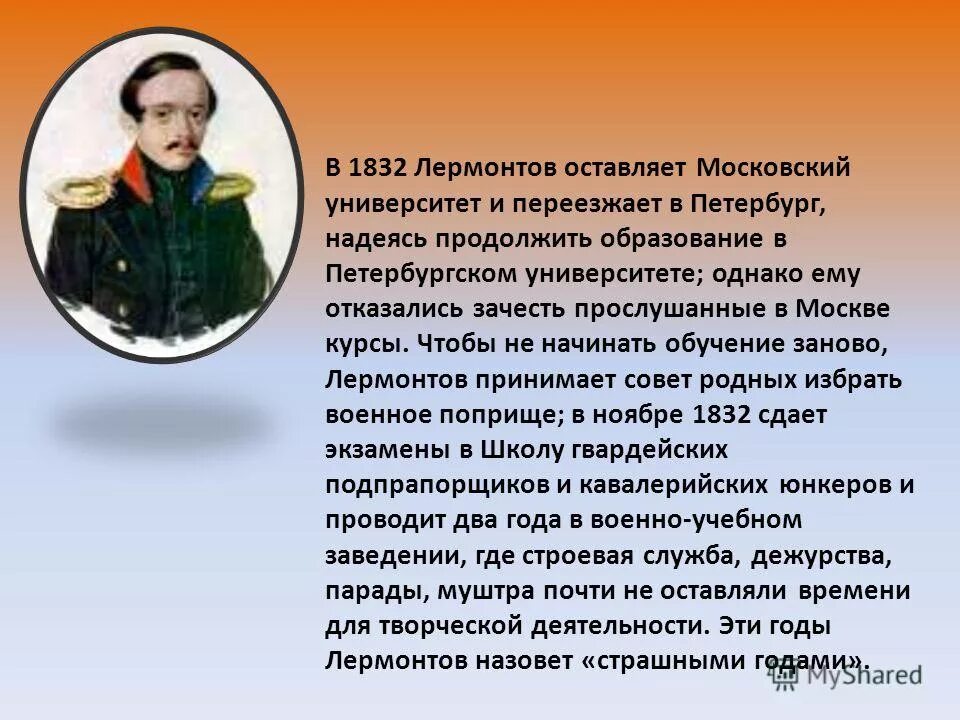 В 1832 Лермонтов оставляет Московский университет и переезжает в Петербург, надеясь продолжить образование в Петербургском университете; однако ему отказались зачесть прослушанные в Москве курсы. Чтобы не начинать обучение заново, Лермонтов принимает совет родных избрать военное поприще; в ноябре 1832 сдает экзамены в Школу гвардейских подпрапорщиков и кавалерийских юнкеров и проводит два года в военно-учебном заведении, где строевая служба, дежурства, парады, муштра почти не оставляли времени для творческой деятельности. Эти годы Лермонтов назовет «страшными годами».

MyShared